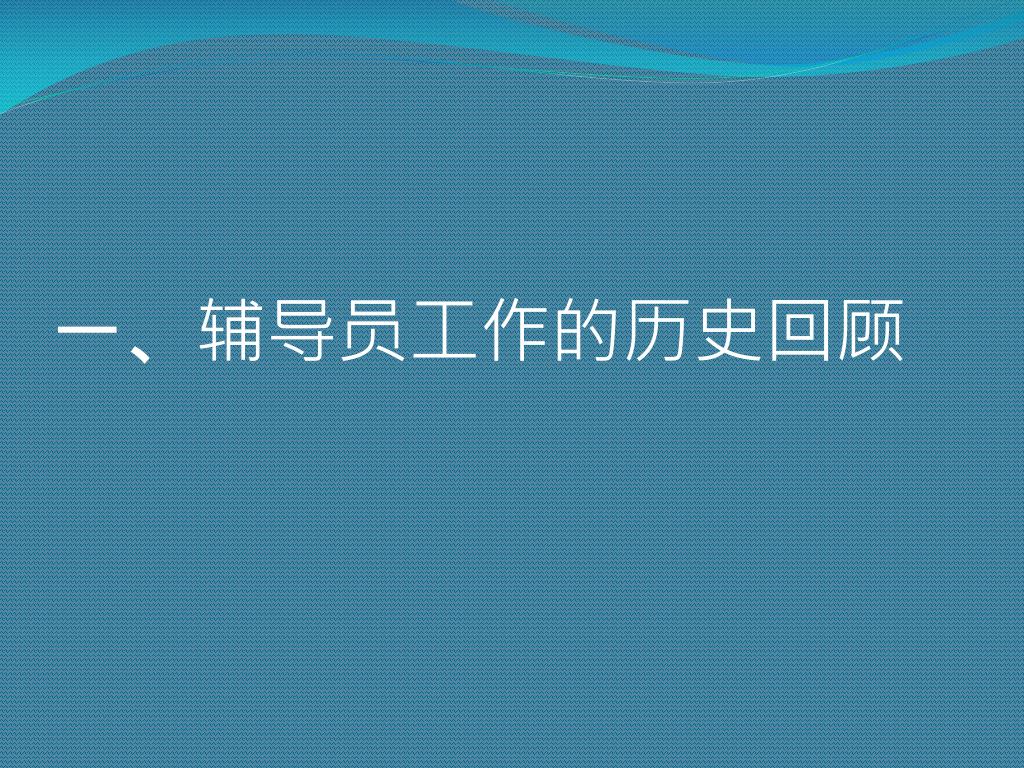 一、辅导员工作的历史回顾